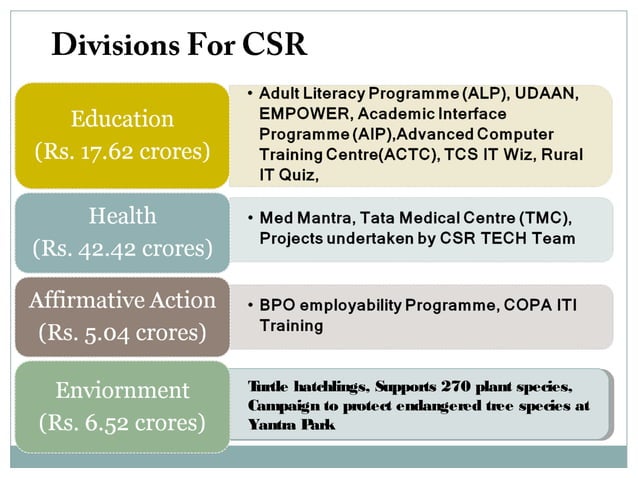 Divisions For CSR

Education
(Rs. 17.62 crores)

• Adult Literacy Programme (ALP), UDAAN, EMPOWER, Academic Interface Programme (AIP),Advanced Computer Training Centre(ACTC), TCS IT Wiz, Rural IT Quiz,

Health
(Rs. 42.42 crores)

• Med Mantra, Tata Medical Centre (TMC), Projects undertaken by CSR TECH Team

Affirmative Action
(Rs. 5.04 crores)

• BPO employability Programme, COPA ITI Training

Enviornment
(Rs. 6.52 crores)

Turtle hatchlings, Supports 270 plant species, Campaign to protect endangered tree species at Yantra Park